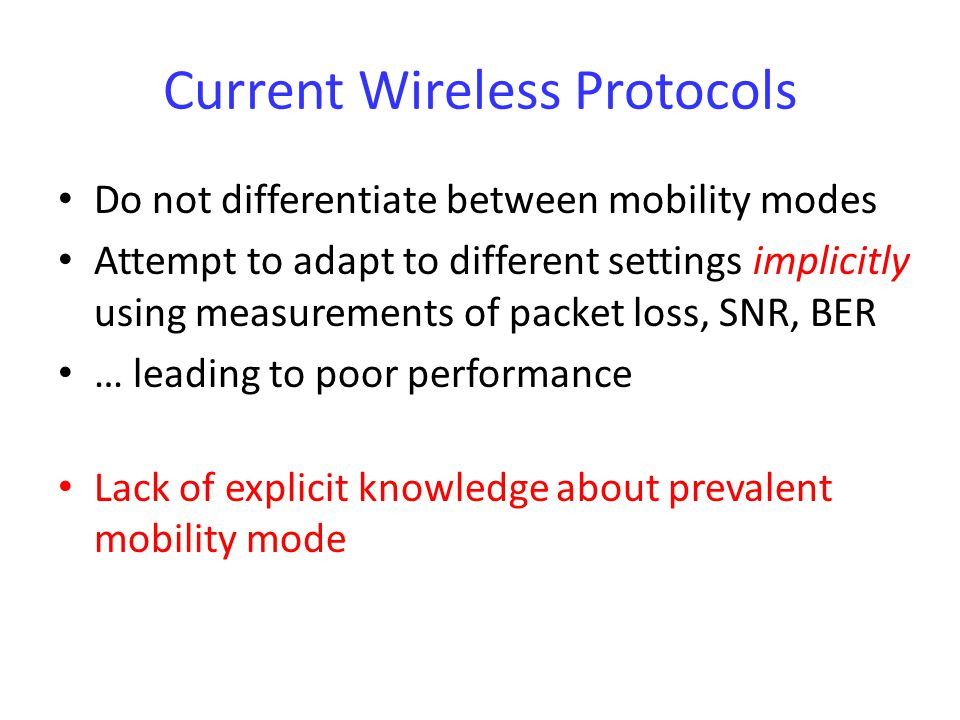 Current Wireless Protocols

• Do not differentiate between mobility modes
• Attempt to adapt to different settings implicitly using measurements of packet loss, SNR, BER
• … leading to poor performance

• Lack of explicit knowledge about prevalent mobility mode